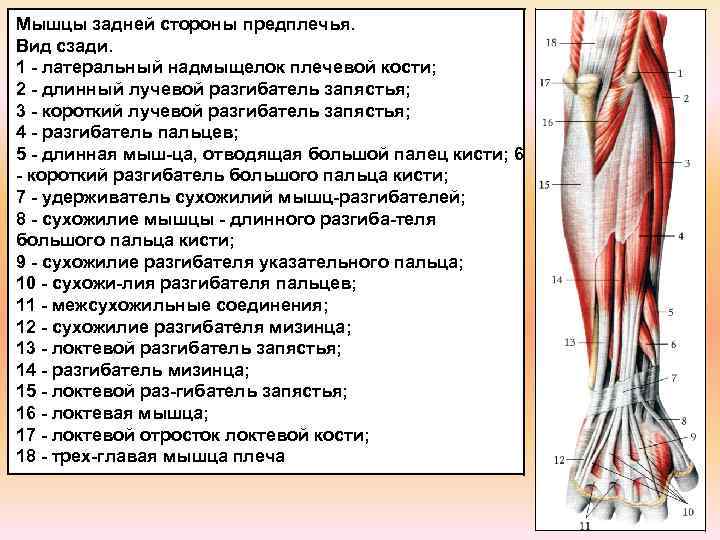 Мышцы задней стороны предплечья.
Вид сзади.
1 - латеральный надмыщелок плечевой кости;
2 - длинный лучевой разгибатель запястья;
3 - короткий лучевой разгибатель запястья;
4 - разгибатель пальцев;
5 - длинная мыш-ца, отводящая большой палец кисти; 6 - короткий разгибатель большого пальца кисти;
7 - удерживатель сухожилий мышц-разгибателей;
8 - сухожилие мышцы - длинного разгиба-теля большого пальца кисти;
9 - сухожилие разгибателя указательного пальца;
10 - сухожи-лия разгибателя пальцев;
11 - межсухожильные соединения;
12 - сухожилие разгибателя мизинца;
13 - локтевой разгибатель запястья;
14 - разгибатель мизинца;
15 - локтевой раз-гибатель запястья;
16 - локтевая мышца;
17 - локтевой отросток локтевой кости;
18 - трех-главая мышца плеча

18
17
16
15
14
13
12
11
1
2
3
4
5
6
7
8
9
10